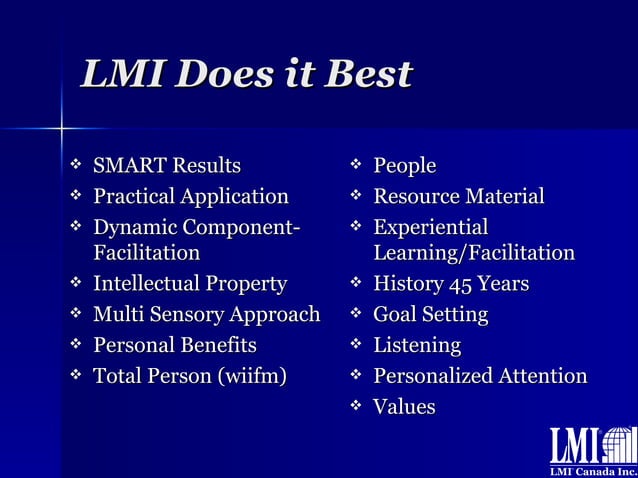 LMI Does it Best

❖ SMART Results
❖ Practical Application
❖ Dynamic Component-Facilitation
❖ Intellectual Property
❖ Multi Sensory Approach
❖ Personal Benefits
❖ Total Person (wiifm)

❖ People
❖ Resource Material
❖ Experiential Learning/Facilitation
❖ History 45 Years
❖ Goal Setting
❖ Listening
❖ Personalized Attention
❖ Values

LMI
LMI Canada Inc.